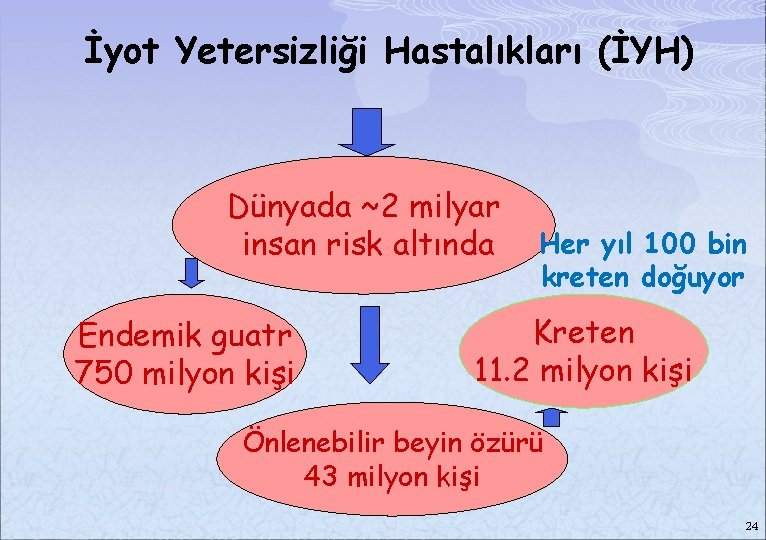 İyot Yetersizliği Hastalıkları (İYH)

Dünyada ~2 milyar insan risk altında

Her yıl 100 bin kreten doğuyor

Endemik guatr 750 milyon kişi

Kreten 11.2 milyon kişi

Önlenebilir beyin özürü 43 milyon kişi

24